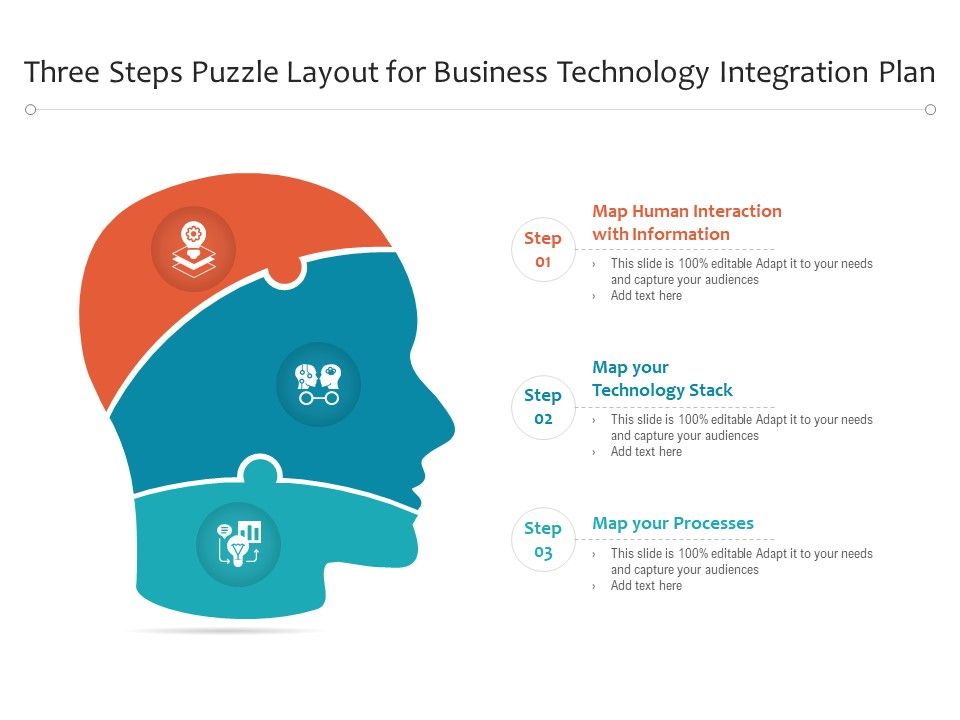 Three Steps Puzzle Layout for Business Technology Integration Plan

Step 01

Map Human Interaction with Information

› This slide is 100% editable Adapt it to your needs and capture your audiences
› Add text here

Step 02

Map your Technology Stack

› This slide is 100% editable Adapt it to your needs and capture your audiences
› Add text here

Step 03

Map your Processes

› This slide is 100% editable Adapt it to your needs and capture your audiences
› Add text here